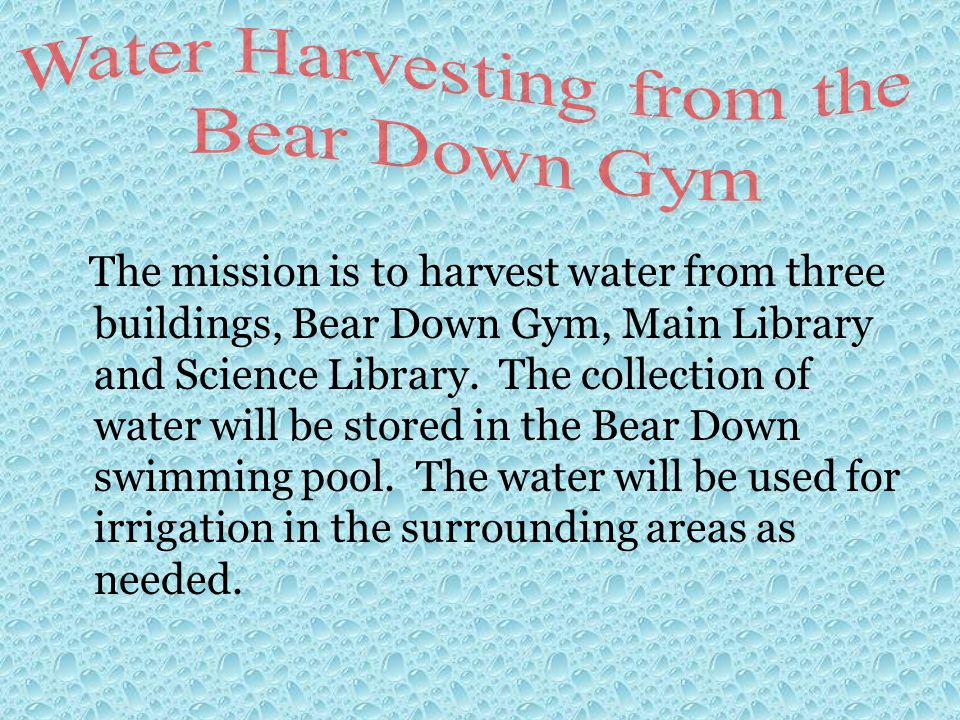 Water Harvesting from the Bear Down Gym

The mission is to harvest water from three buildings, Bear Down Gym, Main Library and Science Library. The collection of water will be stored in the Bear Down swimming pool. The water will be used for irrigation in the surrounding areas as needed.